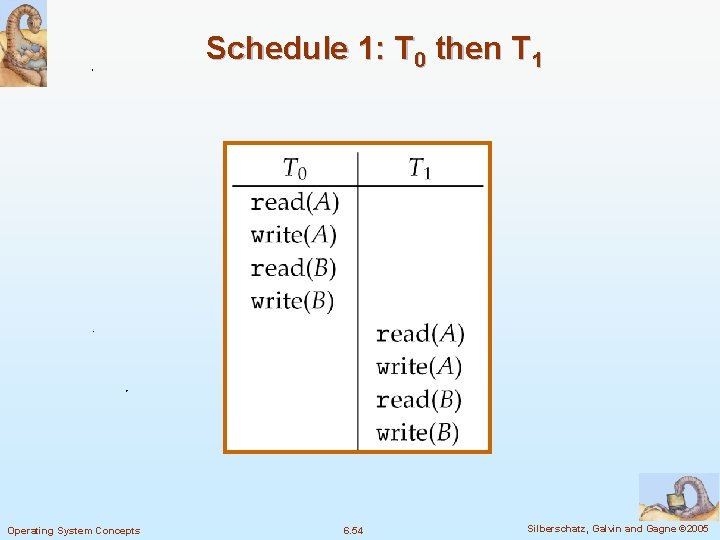 Schedule 1: $T_0$ then $T_1$

| $T_0$ | $T_1$ |
|---|---|
| read($A$) | |
| write($A$) | |
| read($B$) | |
| write($B$) | |
| | read($A$) |
| | write($A$) |
| | read($B$) |
| | write($B$) |

Operating System Concepts

6.54

Silberschatz, Galvin and Gagne ©2005